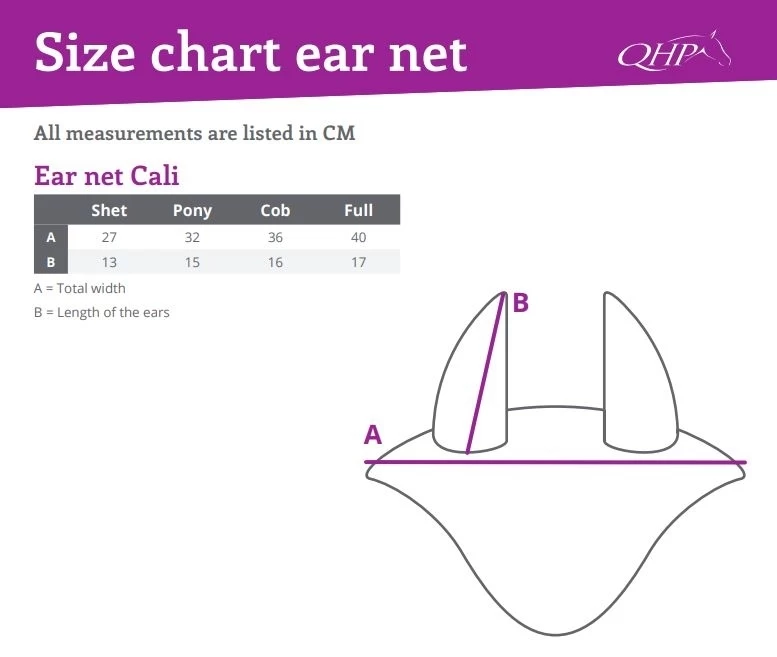 Size chart ear net

QHP

All measurements are listed in CM

Ear net Cali

| | Shet | Pony | Cob | Full |
|---|---|---|---|---|
| A | 27 | 32 | 36 | 40 |
| B | 13 | 15 | 16 | 17 |

A = Total width

B = Length of the ears

B

A